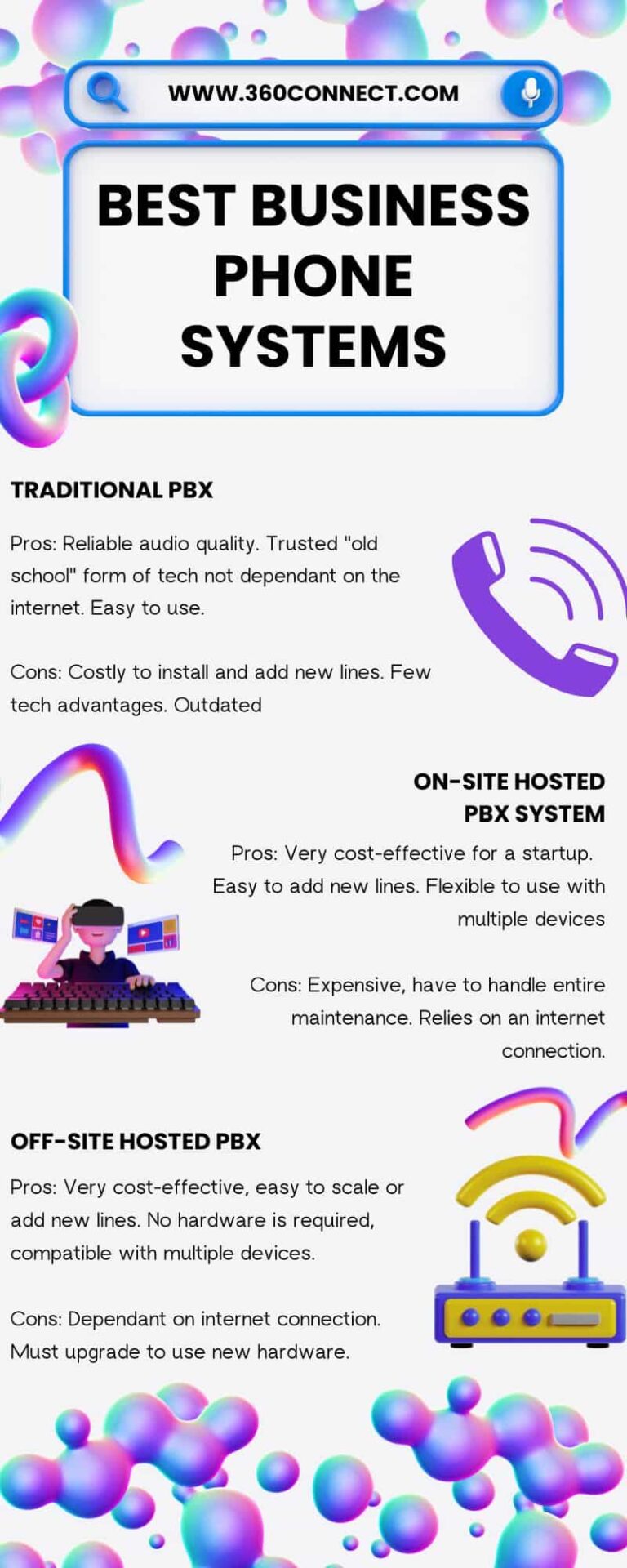 WWW.360CONNECT.COM

BEST BUSINESS PHONE SYSTEMS

TRADITIONAL PBX

Pros: Reliable audio quality. Trusted "old school" form of tech not dependant on the internet. Easy to use.

Cons: Costly to install and add new lines. Few tech advantages. Outdated

ON-SITE HOSTED PBX SYSTEM

Pros: Very cost-effective for a startup. Easy to add new lines. Flexible to use with multiple devices

Cons: Expensive, have to handle entire maintenance. Relies on an internet connection.

OFF-SITE HOSTED PBX

Pros: Very cost-effective, easy to scale or add new lines. No hardware is required, compatible with multiple devices.

Cons: Dependant on internet connection. Must upgrade to use new hardware.